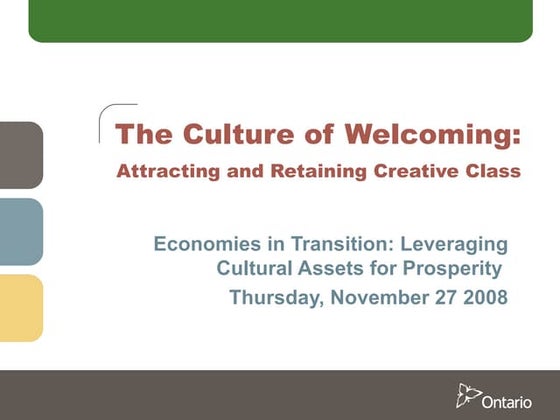 The Culture of Welcoming:
Attracting and Retaining Creative Class

Economies in Transition: Leveraging Cultural Assets for Prosperity
Thursday, November 27 2008

Ontario